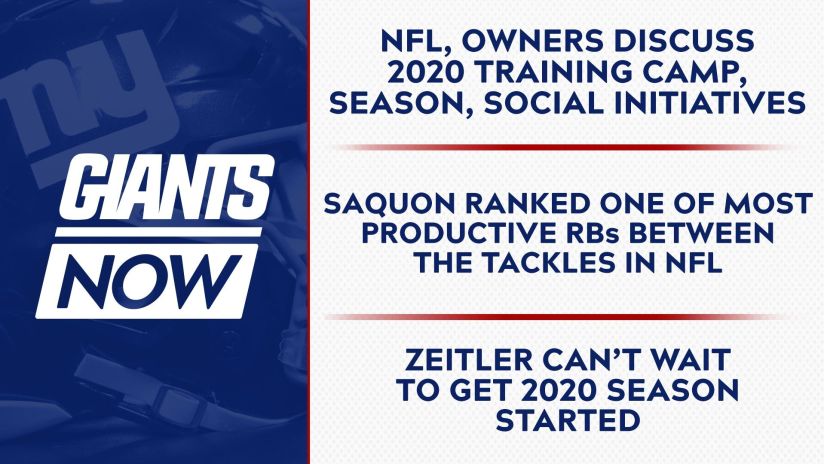 GIANTS
NOW

NFL, OWNERS DISCUSS 2020 TRAINING CAMP, SEASON, SOCIAL INITIATIVES

SAQUON RANKED ONE OF MOST PRODUCTIVE RBs BETWEEN THE TACKLES IN NFL

ZEITLER CAN'T WAIT TO GET 2020 SEASON STARTED